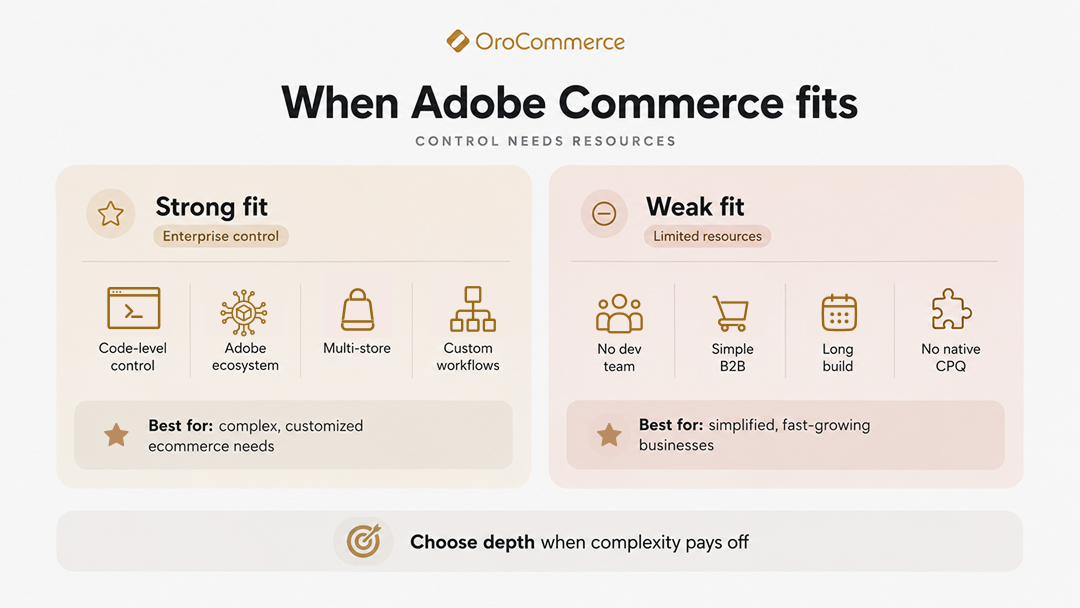 OroCommerce

When Adobe Commerce fits

CONTROL NEEDS RESOURCES

Strong fit

Enterprise control

Code-level control

Adobe ecosystem

Multi-store

Custom workflows

Best for: complex, customized ecommerce needs

Weak fit

Limited resources

No dev team

Simple B2B

Long build

No native CPQ

Best for: simplified, fast-growing businesses

Choose depth when complexity pays off